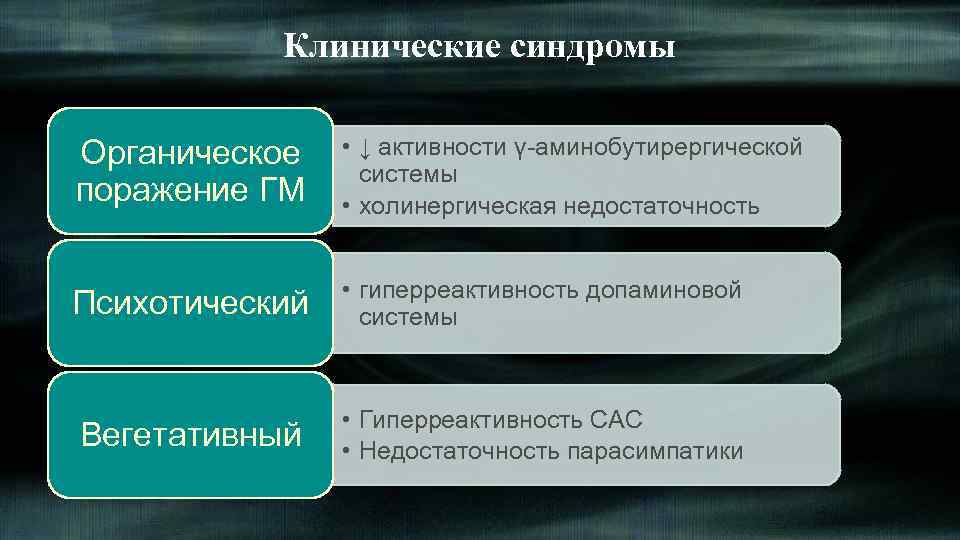 Клинические синдромы

Органическое поражение ГМ

• ↓ активности γ-аминобутирергической системы
• холинергическая недостаточность

Психотический

• гиперреактивность допаминовой системы

Вегетативный

• Гиперреактивность САС
• Недостаточность парасимпатики